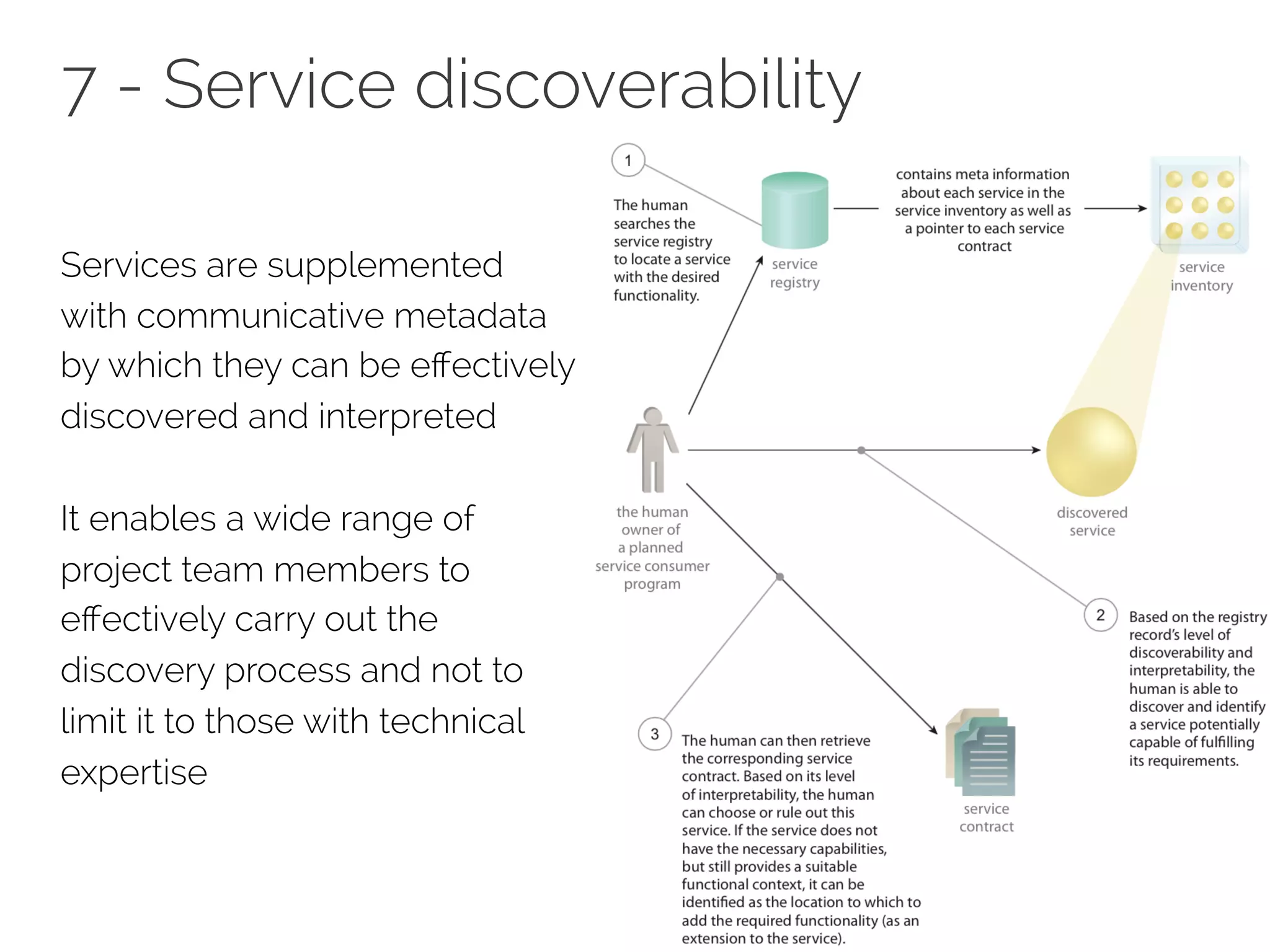 7 - Service discoverability

Services are supplemented with communicative metadata by which they can be effectively discovered and interpreted

It enables a wide range of project team members to effectively carry out the discovery process and not to limit it to those with technical expertise

1

The human searches the service registry to locate a service with the desired functionality.

service registry

contains meta information about each service in the service inventory as well as a pointer to each service contract

service inventory

the human owner of a planned service consumer program

discovered service

2

Based on the registry record's level of discoverability and interpretability, the human is able to discover and identify a service potentially capable of fulfilling its requirements.

3

The human can then retrieve the corresponding service contract. Based on its level of interpretability, the human can choose or rule out this service. If the service does not have the necessary capabilities, but still provides a suitable functional context, it can be identified as the location to which to add the required functionality (as an extension to the service).

service contract